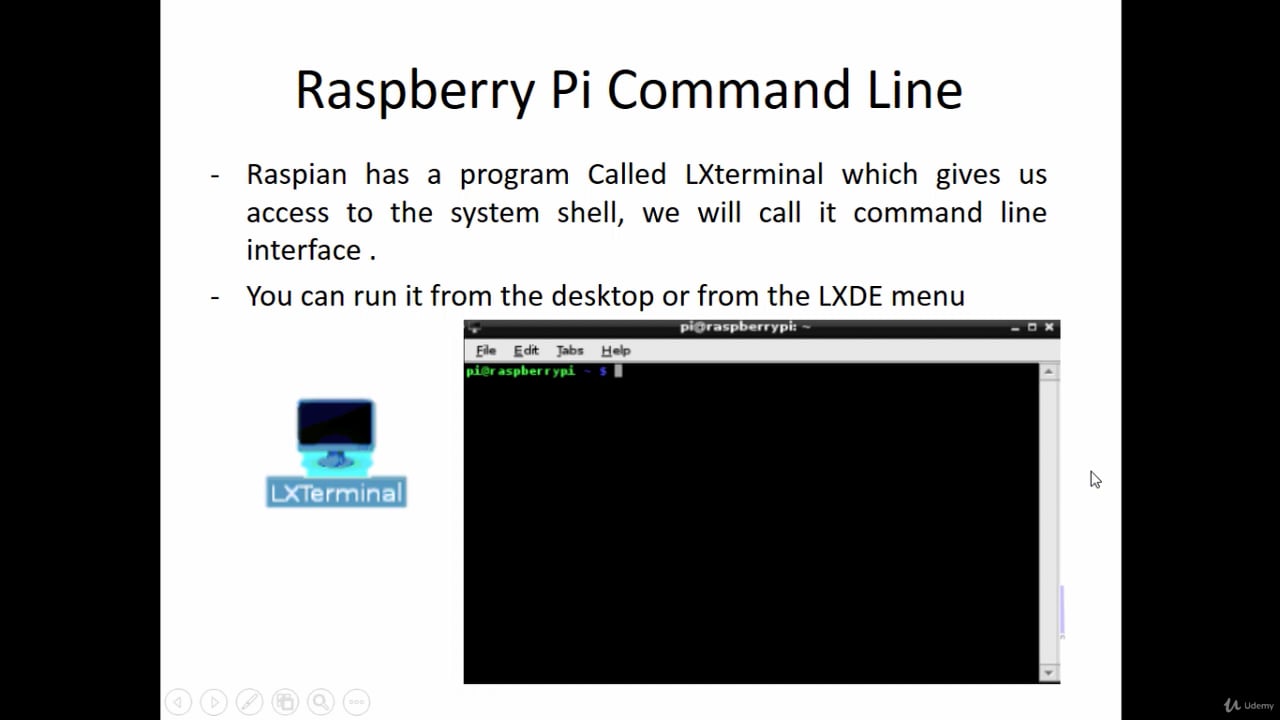 Raspberry Pi Command Line

- Raspian has a program Called LXterminal which gives us access to the system shell, we will call it command line interface .

- You can run it from the desktop or from the LXDE menu

LXTerminal

pi@raspberrypi: ~

File Edit Tabs Help

pi@raspberrypi ~ $

Udemy